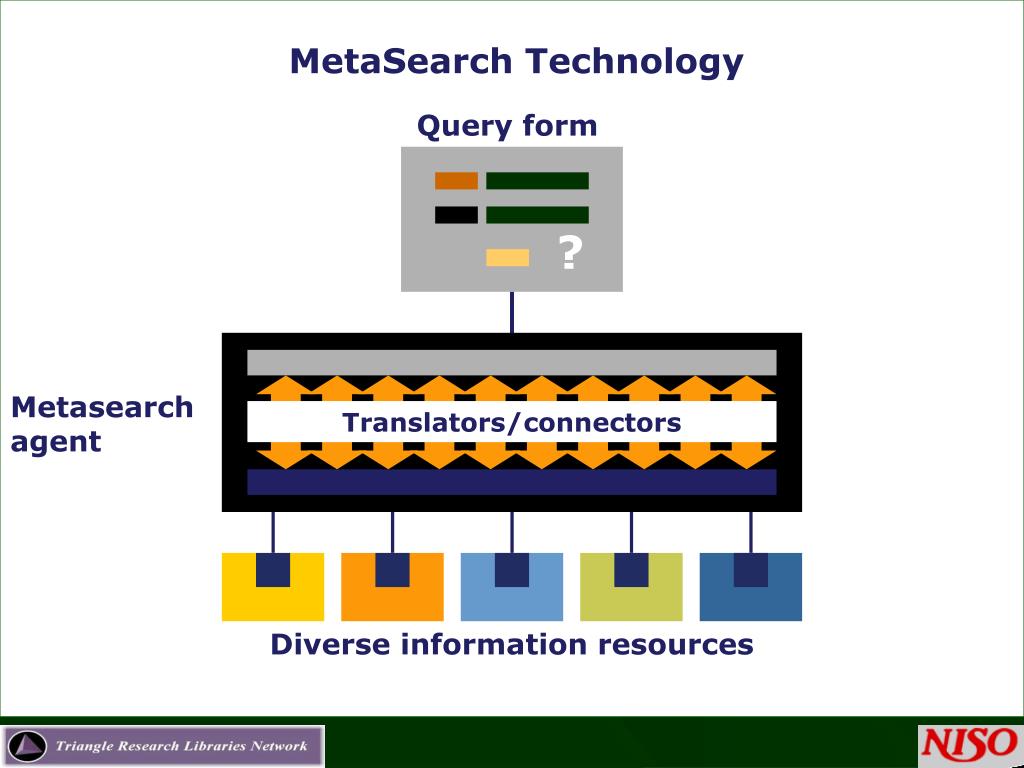 MetaSearch Technology

Query form

?

Metasearch agent

Translators/connectors

Diverse information resources

Triangle Research Libraries Network

NISO